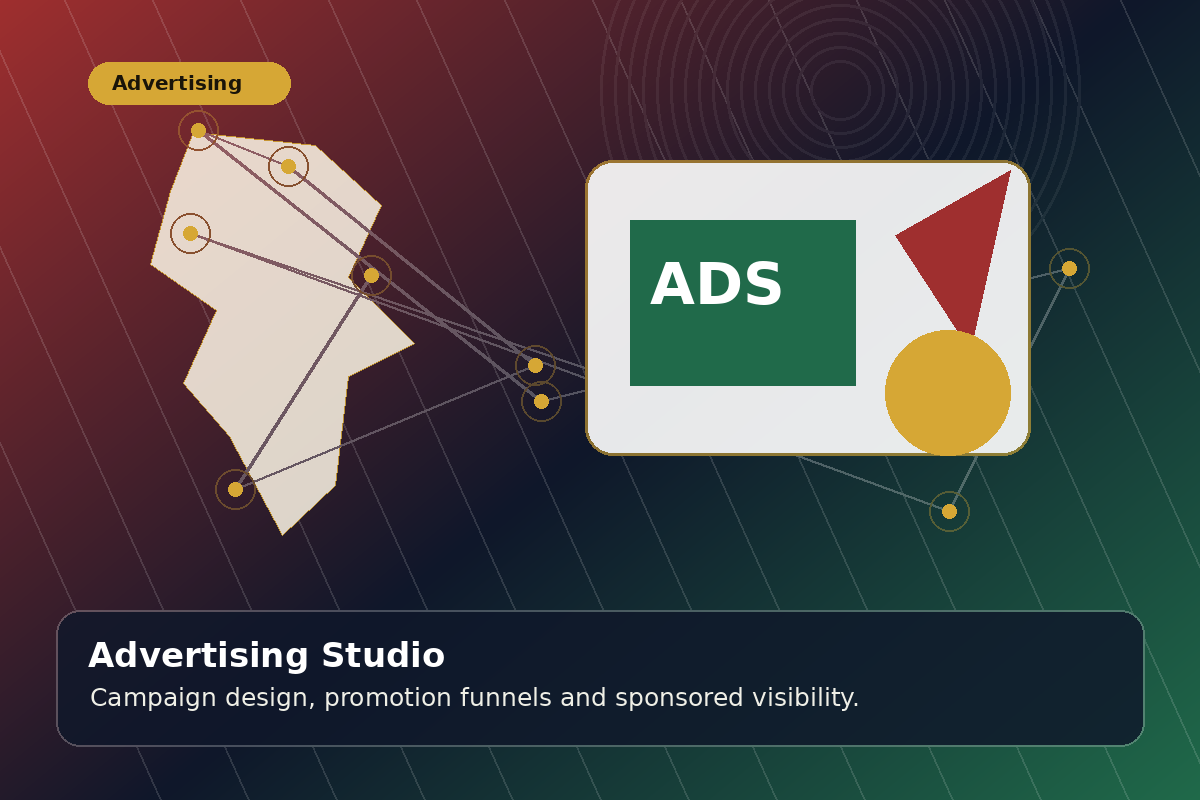 Advertising

ADS

Advertising Studio

Campaign design, promotion funnels and sponsored visibility.